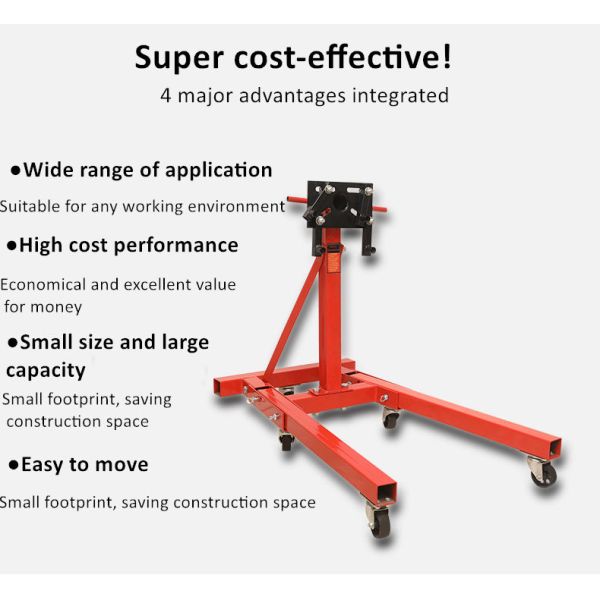 Super cost-effective!
4 major advantages integrated

●Wide range of application
Suitable for any working environment

●High cost performance
Economical and excellent value for money

●Small size and large capacity
Small footprint, saving construction space

●Easy to move
Small footprint, saving construction space